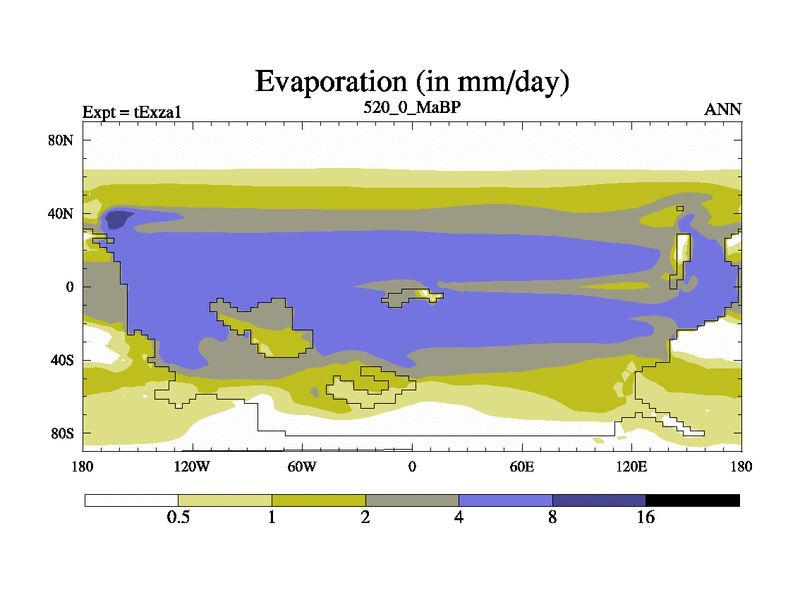 Evaporation (in mm/day)

Expt = tExza1

520_0_MaBP

ANN

80N
40N
0
40S
80S

180
120W
60W
0
60E
120E
180

0.5
1
2
4
8
16